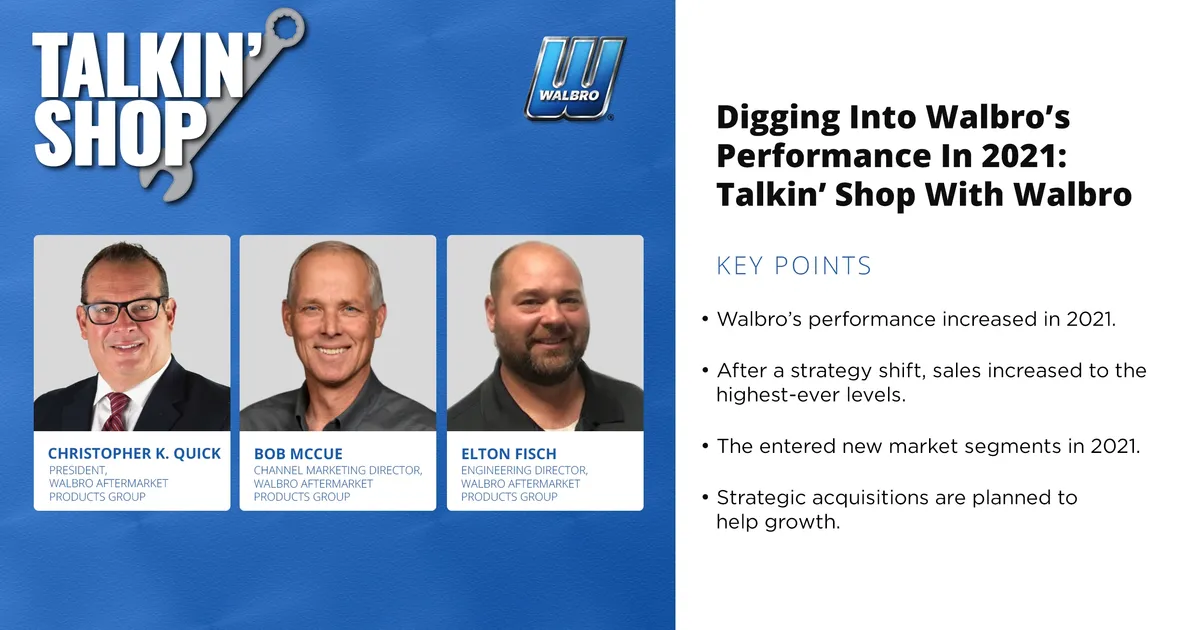 TALKIN' SHOP

WALBRO

CHRISTOPHER K. QUICK
PRESIDENT, WALBRO AFTERMARKET PRODUCTS GROUP

BOB MCCUE
CHANNEL MARKETING DIRECTOR, WALBRO AFTERMARKET PRODUCTS GROUP

ELTON FISCH
ENGINEERING DIRECTOR, WALBRO AFTERMARKET PRODUCTS GROUP

Digging Into Walbro's Performance In 2021: Talkin' Shop With Walbro

KEY POINTS

• Walbro's performance increased in 2021.

• After a strategy shift, sales increased to the highest-ever levels.

• The entered new market segments in 2021.

• Strategic acquisitions are planned to help growth.